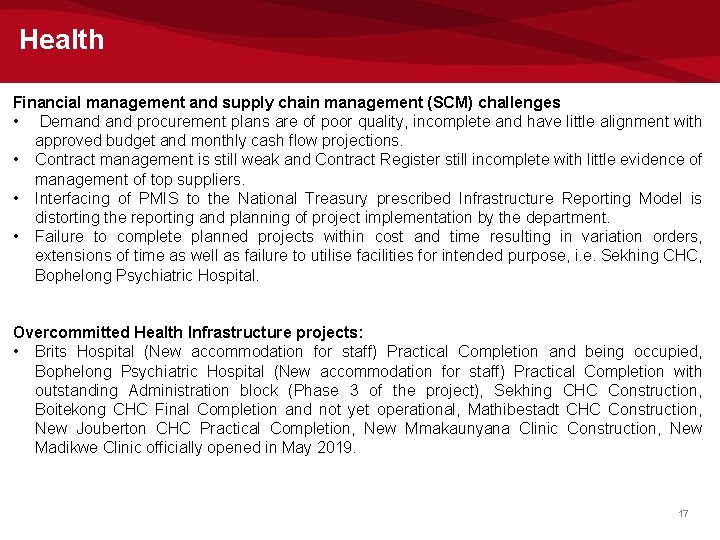 Health

Financial management and supply chain management (SCM) challenges
• Demand and procurement plans are of poor quality, incomplete and have little alignment with approved budget and monthly cash flow projections.
• Contract management is still weak and Contract Register still incomplete with little evidence of management of top suppliers.
• Interfacing of PMIS to the National Treasury prescribed Infrastructure Reporting Model is distorting the reporting and planning of project implementation by the department.
• Failure to complete planned projects within cost and time resulting in variation orders, extensions of time as well as failure to utilise facilities for intended purpose, i.e. Sekhing CHC, Bophelong Psychiatric Hospital.

Overcommitted Health Infrastructure projects:
• Brits Hospital (New accommodation for staff) Practical Completion and being occupied, Bophelong Psychiatric Hospital (New accommodation for staff) Practical Completion with outstanding Administration block (Phase 3 of the project), Sekhing CHC Construction, Boitekong CHC Final Completion and not yet operational, Mathibestadt CHC Construction, New Jouberton CHC Practical Completion, New Mmakaunyana Clinic Construction, New Madikwe Clinic officially opened in May 2019.

17